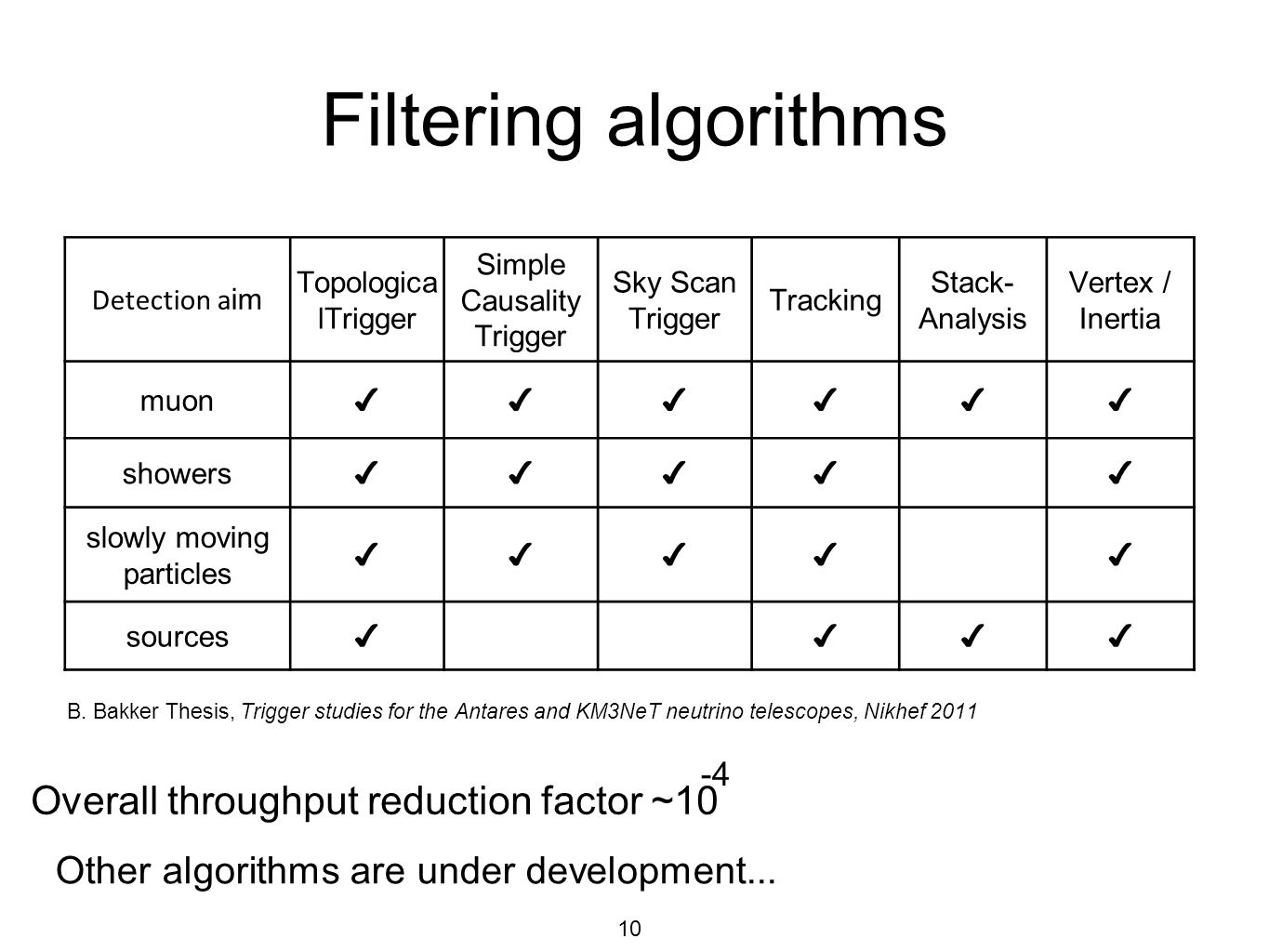 Filtering algorithms

| Detection aim | Topologica lTrigger | Simple Causality Trigger | Sky Scan Trigger | Tracking | Stack-Analysis | Vertex / Inertia |
|---|---|---|---|---|---|---|
| muon | ✓ | ✓ | ✓ | ✓ | ✓ | ✓ |
| showers | ✓ | ✓ | ✓ | ✓ |  | ✓ |
| slowly moving particles | ✓ | ✓ | ✓ | ✓ |  | ✓ |
| sources | ✓ |  |  | ✓ | ✓ | ✓ |

B. Bakker Thesis, Trigger studies for the Antares and KM3NeT neutrino telescopes, Nikhef 2011

Overall throughput reduction factor ~$10^{-4}$

Other algorithms are under development...

10